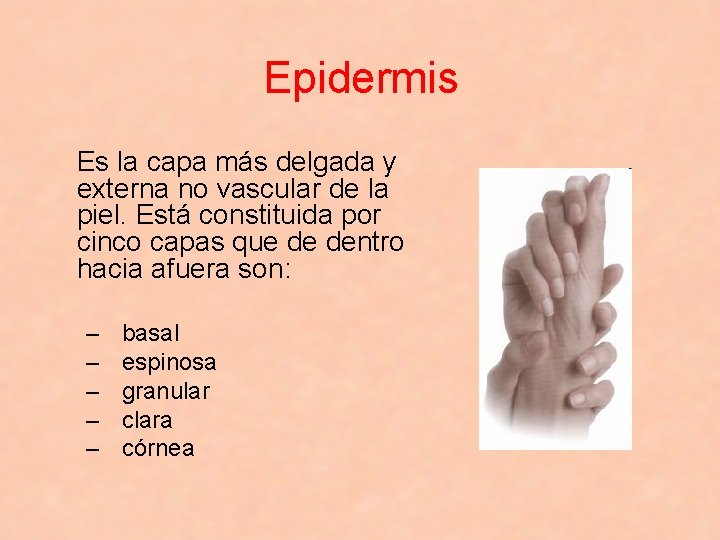 Epidermis

Es la capa más delgada y externa no vascular de la piel. Está constituida por cinco capas que de dentro hacia afuera son:

– basal
– espinosa
– granular
– clara
– córnea